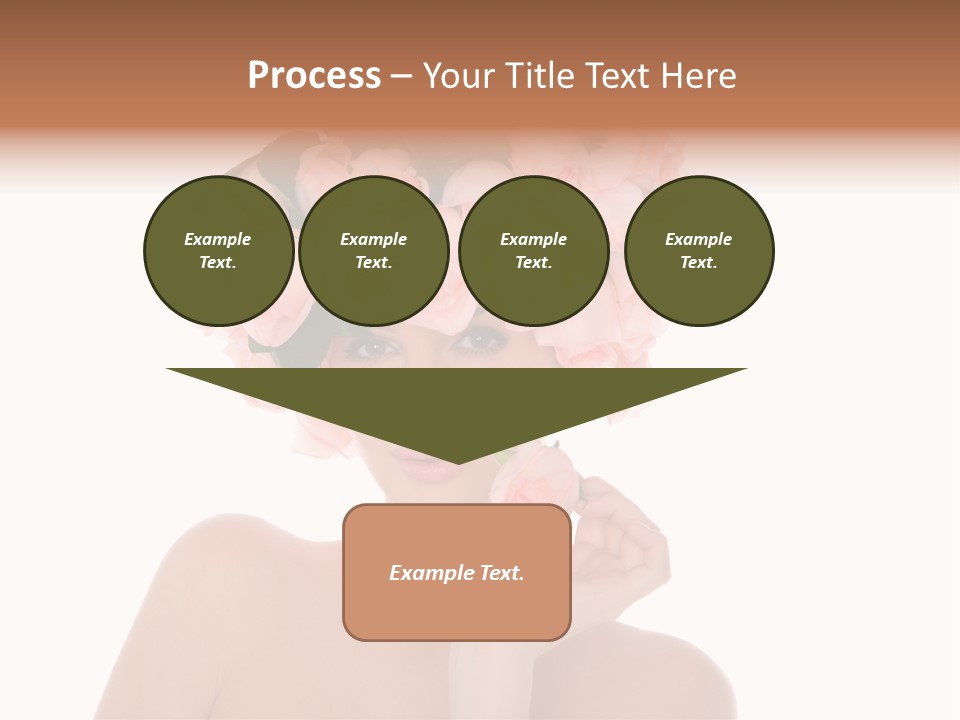 Process – Your Title Text Here

Example Text.

Example Text.

Example Text.

Example Text.

Example Text.